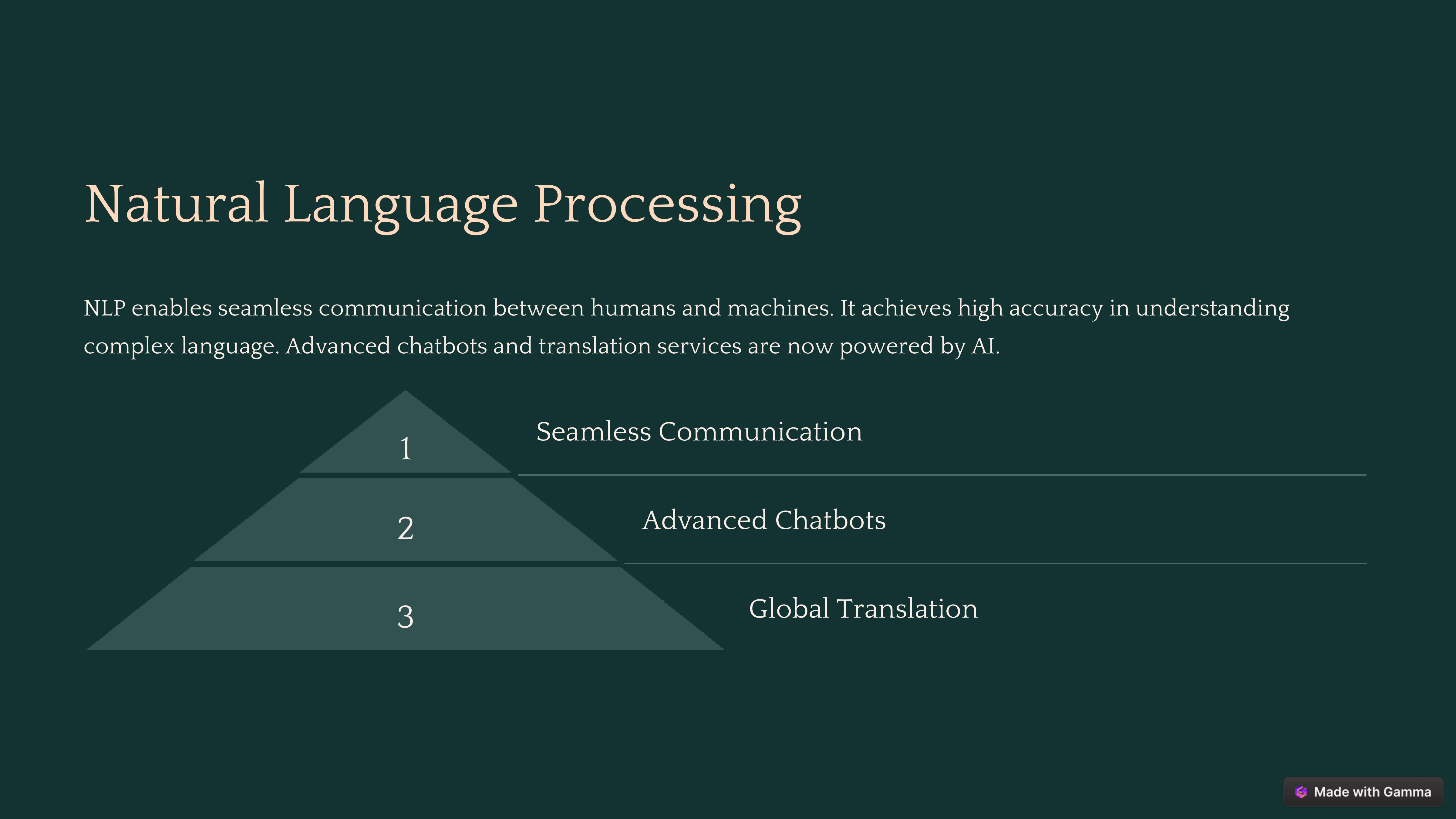 Natural Language Processing

NLP enables seamless communication between humans and machines. It achieves high accuracy in understanding complex language. Advanced chatbots and translation services are now powered by AI.

1

Seamless Communication

2

Advanced Chatbots

3

Global Translation

Made with Gamma